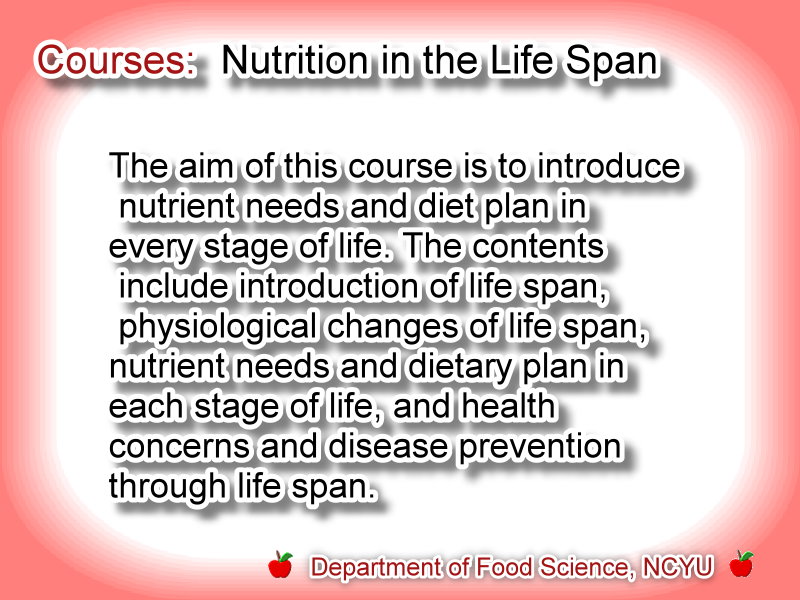 Courses: Nutrition in the Life Span

The aim of this course is to introduce nutrient needs and diet plan in every stage of life. The contents include introduction of life span, physiological changes of life span, nutrient needs and dietary plan in each stage of life, and health concerns and disease prevention through life span.

Department of Food Science, NCYU